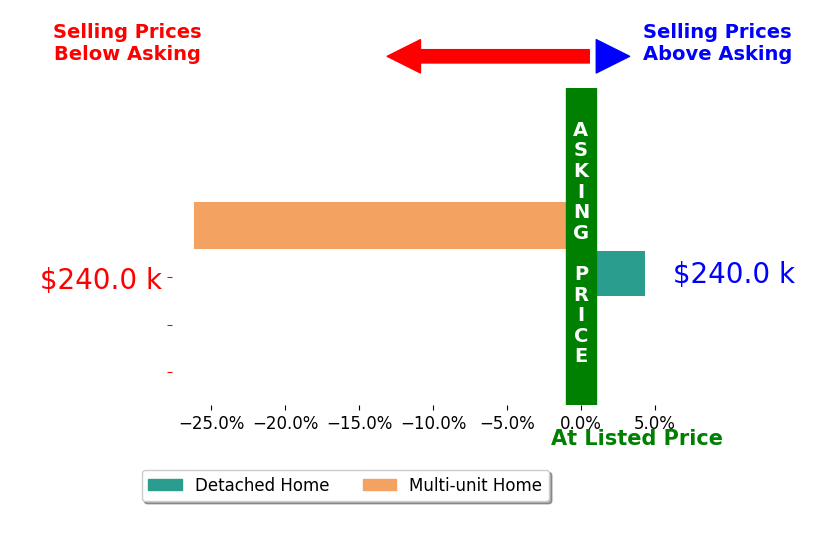 Selling Prices Below Asking

Selling Prices Above Asking

ASKING PRICE

$240.0 k

$240.0 k

−25.0% −20.0% −15.0% −10.0% −5.0% 0.0% 5.0%

At Listed Price

Detached Home

Multi-unit Home